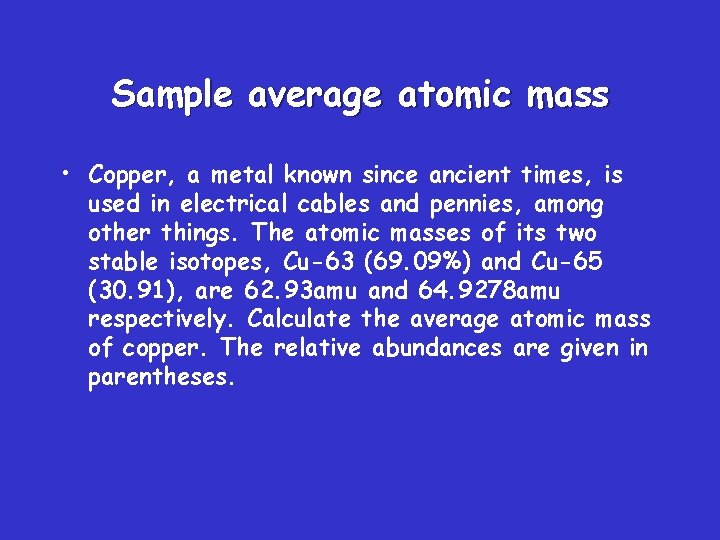 Sample average atomic mass

• Copper, a metal known since ancient times, is used in electrical cables and pennies, among other things. The atomic masses of its two stable isotopes, Cu-63 (69.09%) and Cu-65 (30.91), are 62.93amu and 64.9278amu respectively. Calculate the average atomic mass of copper. The relative abundances are given in parentheses.